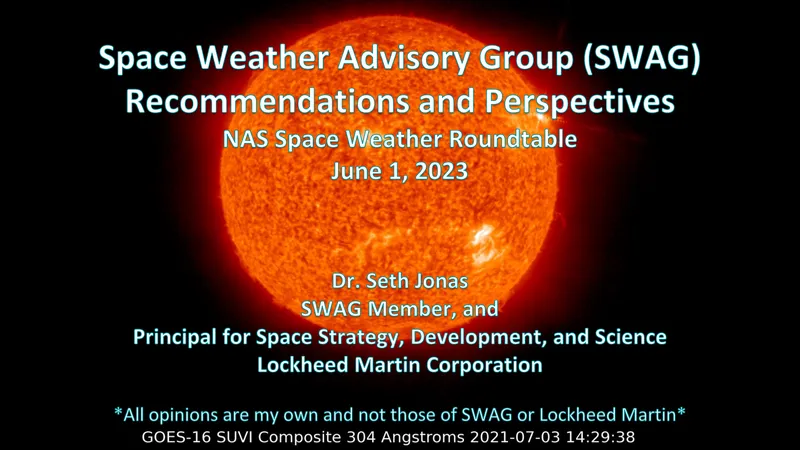 Space Weather Advisory Group (SWAG)
Recommendations and Perspectives
NAS Space Weather Roundtable
June 1, 2023

Dr. Seth Jonas
SWAG Member, and
Principal for Space Strategy, Development, and Science
Lockheed Martin Corporation

*All opinions are my own and not those of SWAG or Lockheed Martin*
GOES-16 SUVI Composite 304 Angstroms 2021-07-03 14:29:38